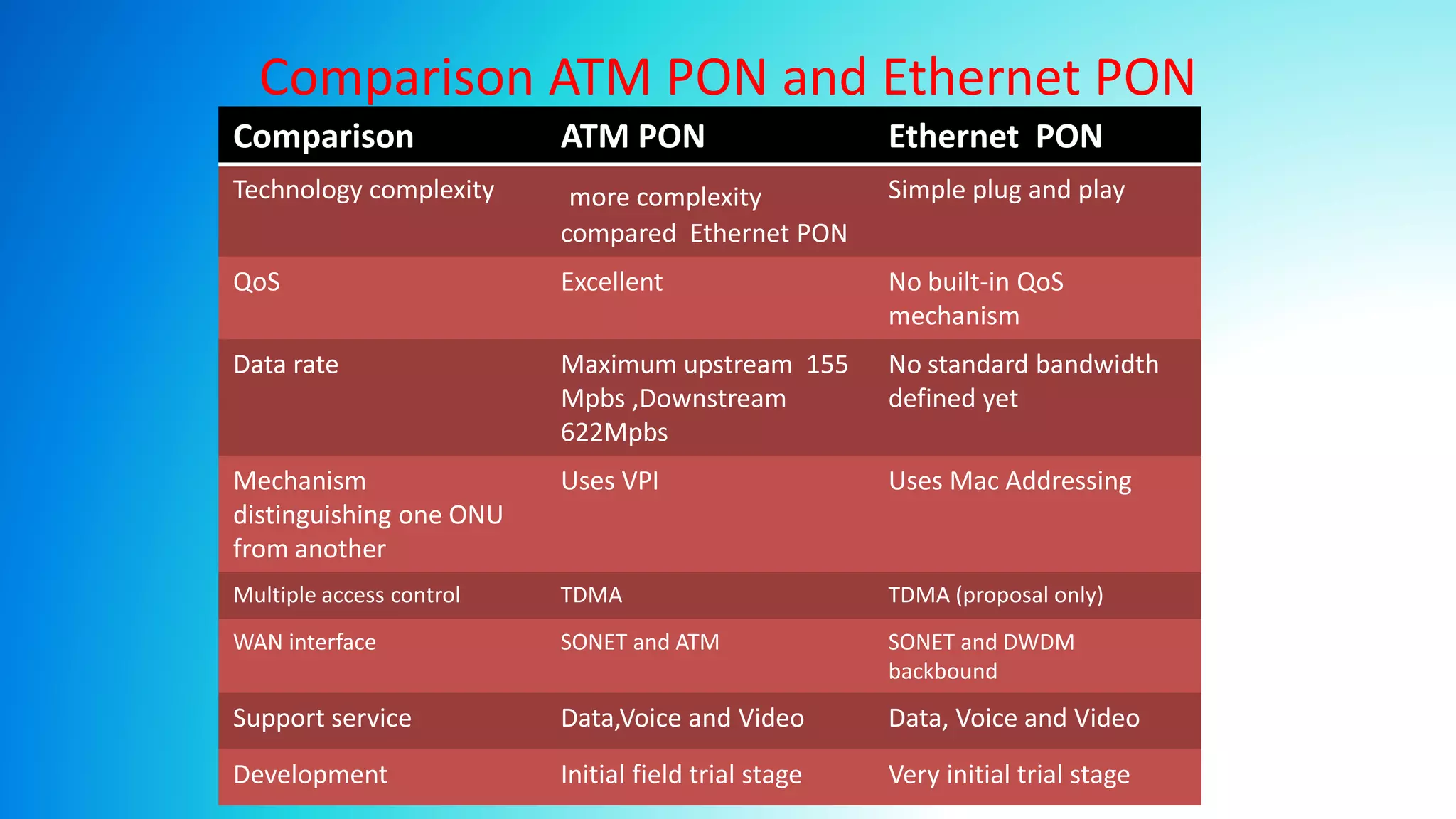 Comparison ATM PON and Ethernet PON

| Comparison | ATM PON | Ethernet PON |
|---|---|---|
| Technology complexity | more complexity compared Ethernet PON | Simple plug and play |
| QoS | Excellent | No built-in QoS mechanism |
| Data rate | Maximum upstream 155 Mpbs ,Downstream 622Mpbs | No standard bandwidth defined yet |
| Mechanism distinguishing one ONU from another | Uses VPI | Uses Mac Addressing |
| Multiple access control | TDMA | TDMA (proposal only) |
| WAN interface | SONET and ATM | SONET and DWDM backbound |
| Support service | Data,Voice and Video | Data, Voice and Video |
| Development | Initial field trial stage | Very initial trial stage |